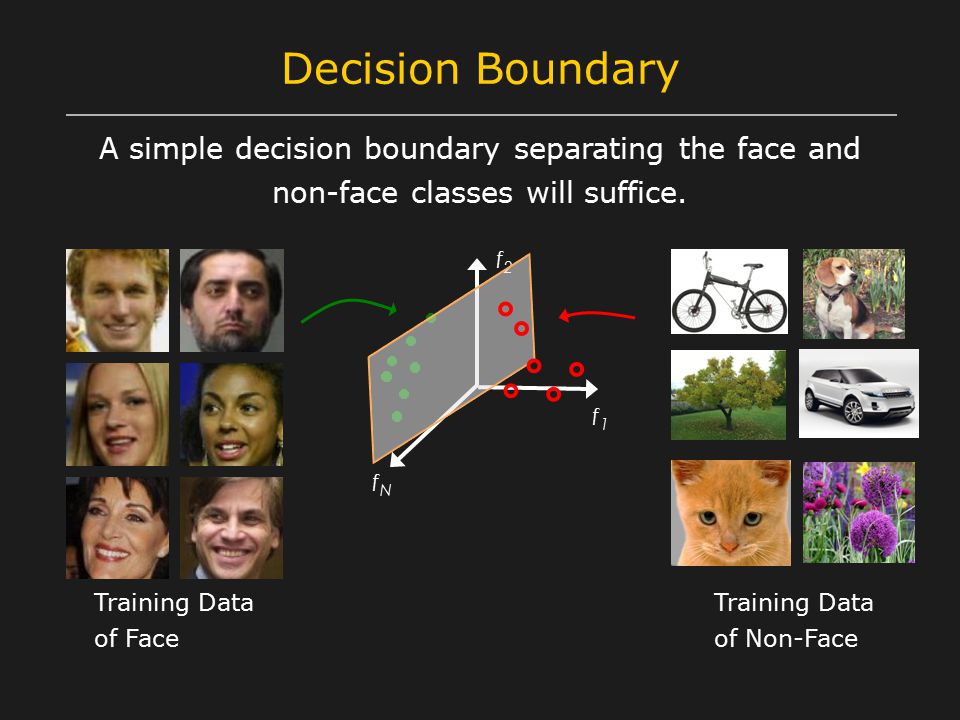 Decision Boundary

A simple decision boundary separating the face and non-face classes will suffice.

$f_2$

$f_1$

$f_N$

Training Data of Face

Training Data of Non-Face